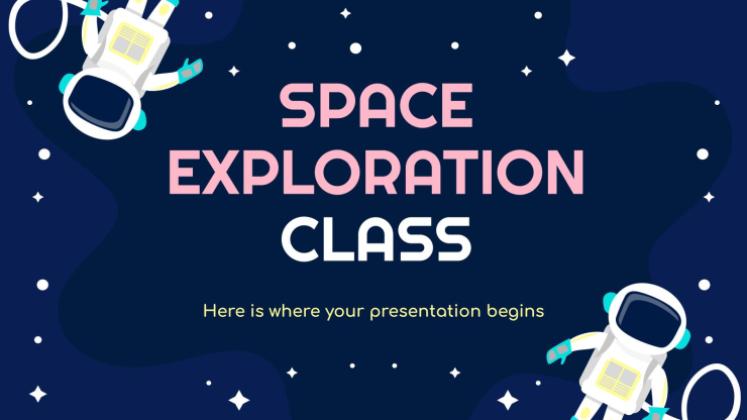 SPACE EXPLORATION CLASS

Here is where your presentation begins